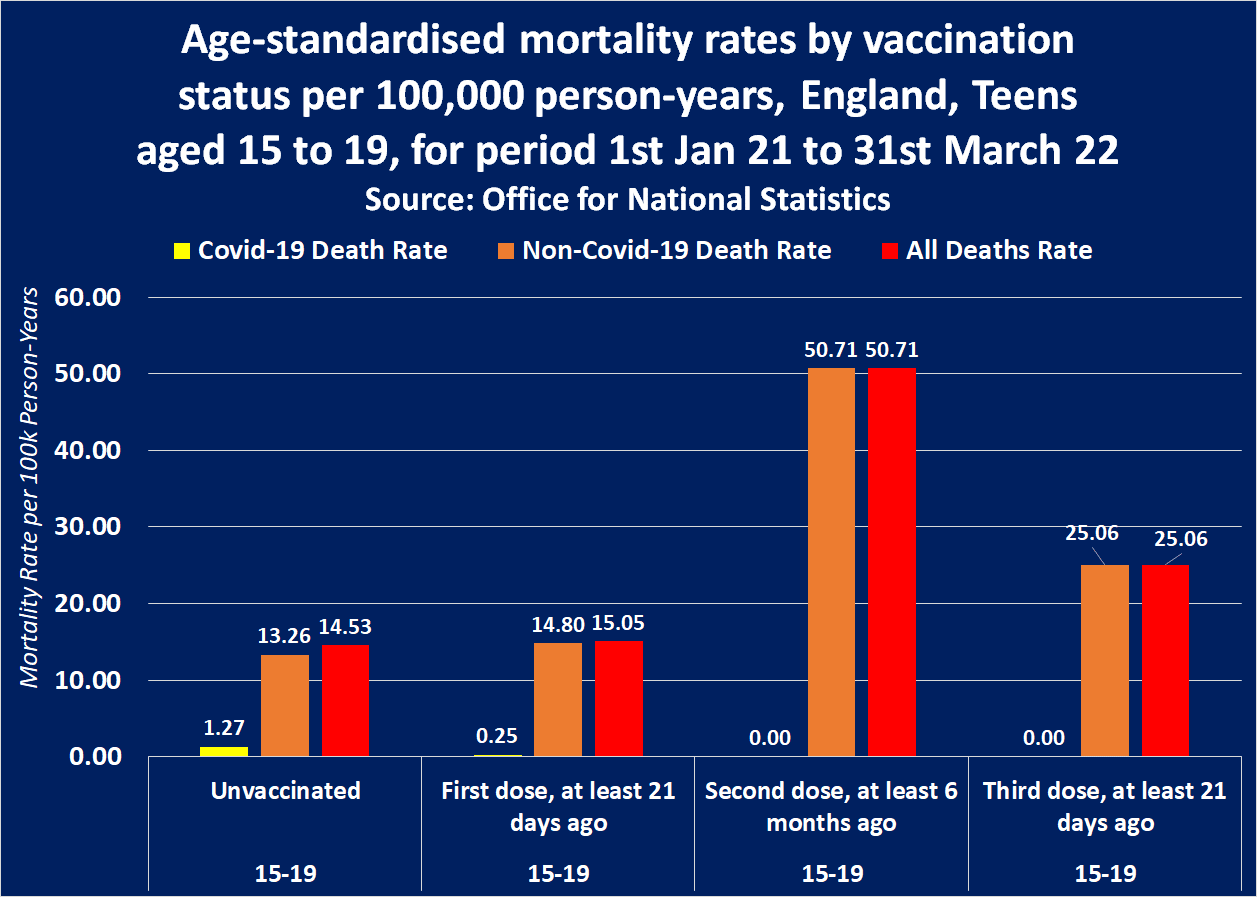 Age-standardised mortality rates by vaccination status per 100,000 person-years, England, Teens aged 15 to 19, for period 1st Jan 21 to 31st March 22
Source: Office for National Statistics

Covid-19 Death Rate
Non-Covid-19 Death Rate
All Deaths Rate

Mortality Rate per 100k Person-Years

60.00
50.00
40.00
30.00
20.00
10.00
0.00

1.27
13.26
14.53
0.25
14.80
15.05
0.00
50.71
50.71
0.00
25.06
25.06

Unvaccinated
First dose, at least 21 days ago
Second dose, at least 6 months ago
Third dose, at least 21 days ago

15-19
15-19
15-19
15-19